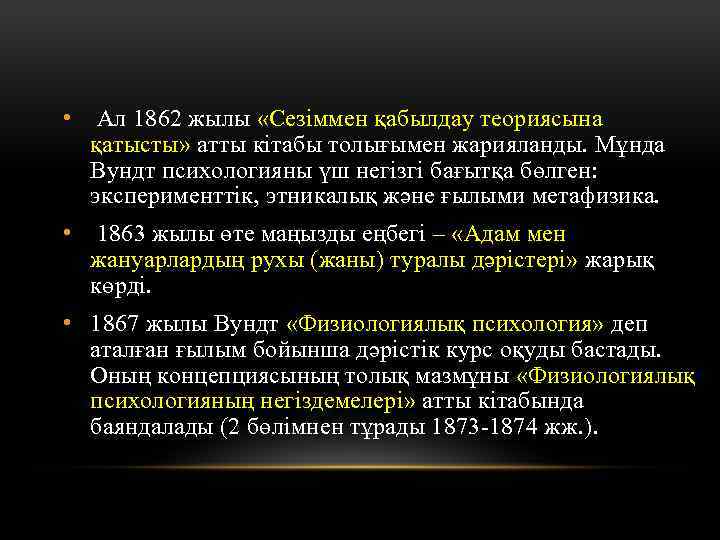 • Ал 1862 жылы «Сезіммен қабылдау теориясына қатысты» атты кітабы толығымен жарияланды. Мұнда Вундт психологияны үш негізгі бағытқа бөлген: эксперименттік, этникалық және ғылыми метафизика.

• 1863 жылы өте маңызды еңбегі – «Адам мен жануарлардың рухы (жаны) туралы дәрістері» жарық көрді.

• 1867 жылы Вундт «Физиологиялық психология» деп аталған ғылым бойынша дәрістік курс оқуды бастады. Оның концепциясының толық мазмұны «Физиологиялық психологияның негіздемелері» атты кітабында баяндалады (2 бөлімнен тұрады 1873-1874 жж.).